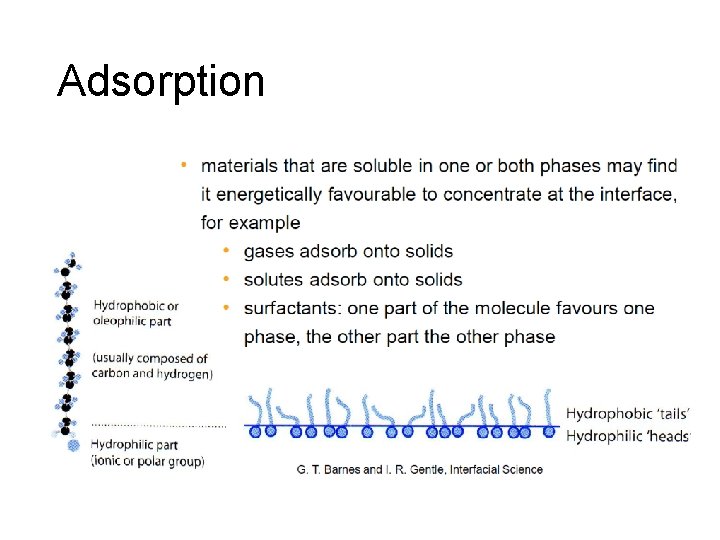 Adsorption

• materials that are soluble in one or both phases may find it energetically favourable to concentrate at the interface, for example
  • gases adsorb onto solids
  • solutes adsorb onto solids
  • surfactants: one part of the molecule favours one phase, the other part the other phase

Hydrophobic or oleophilic part

(usually composed of carbon and hydrogen)

Hydrophilic part (ionic or polar group)

Hydrophobic 'tails'
Hydrophilic 'heads'

G. T. Barnes and I. R. Gentle, Interfacial Science